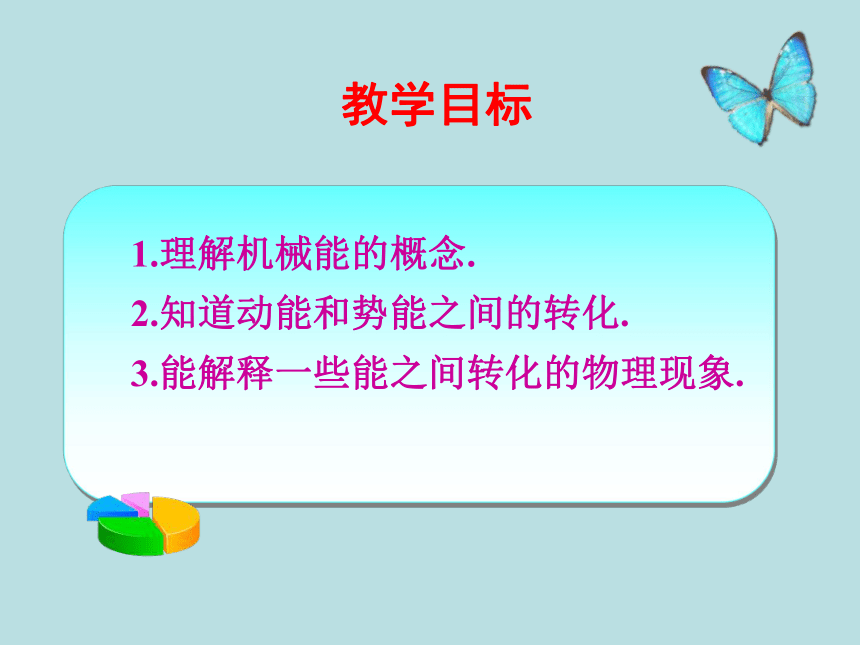 教学目标

1.理解机械能的概念.
2.知道动能和势能之间的转化.
3.能解释一些能之间转化的物理现象.